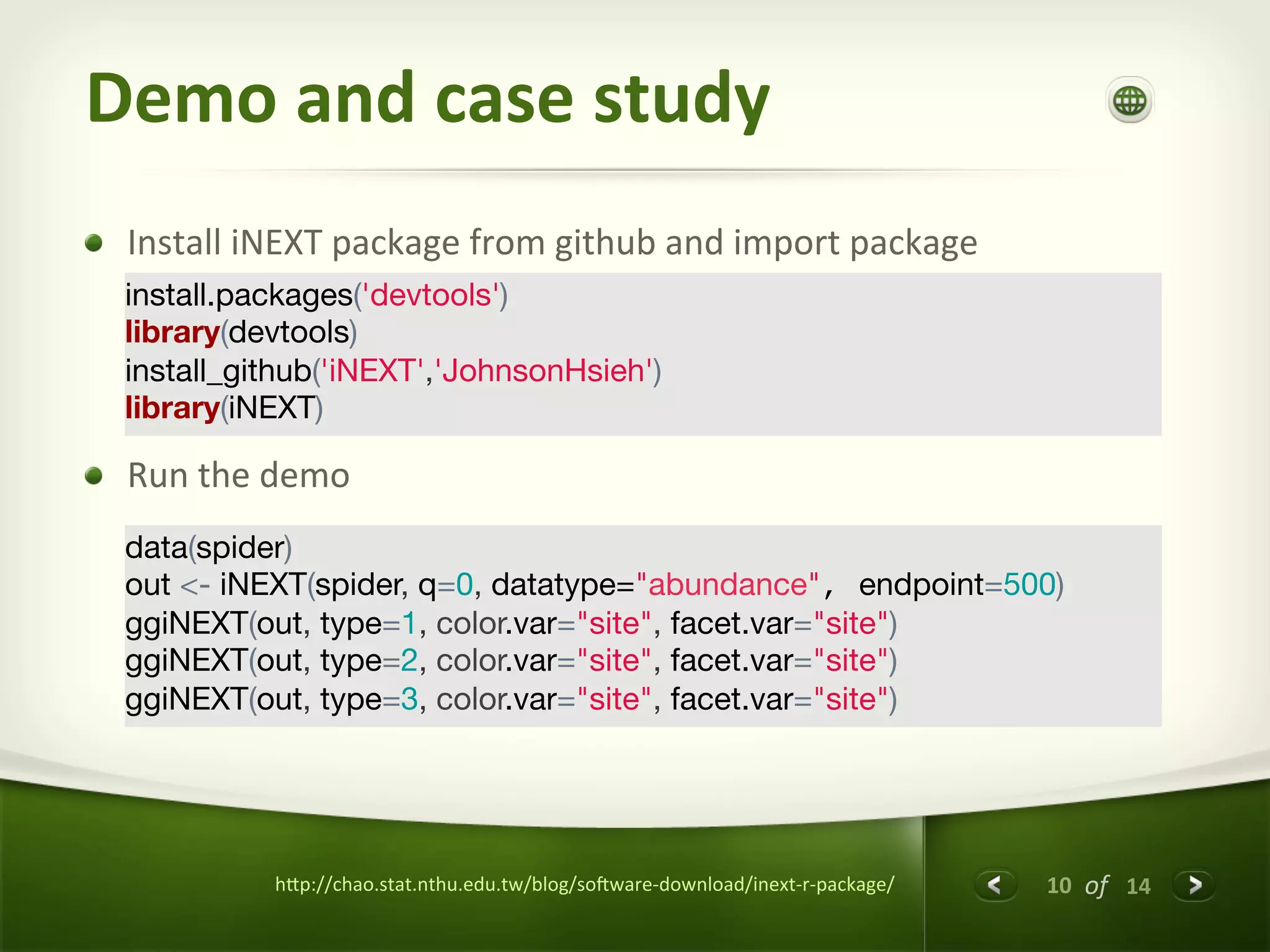 Demo and case study

Install iNEXT package from github and import package

install.packages('devtools')
library(devtools)
install_github('iNEXT','JohnsonHsieh')
library(iNEXT)

Run the demo

data(spider)
out <- iNEXT(spider, q=0, datatype="abundance", endpoint=500)
ggiNEXT(out, type=1, color.var="site", facet.var="site")
ggiNEXT(out, type=2, color.var="site", facet.var="site")
ggiNEXT(out, type=3, color.var="site", facet.var="site")

http://chao.stat.nthu.edu.tw/blog/software-download/inext-r-package/

10 of 14